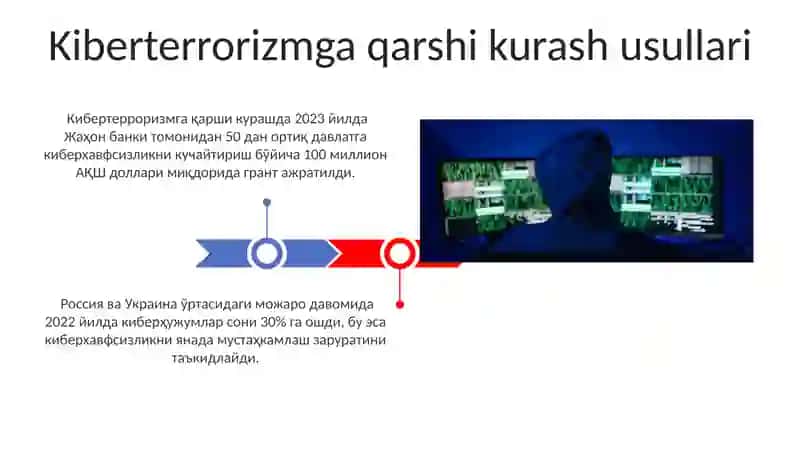 Kiberterrorizmga qarshi kurash usullari

Кибертерроризмга қарши курашда 2023 йилда Жаҳон банки томонидан 50 дан ортиқ давлатга киберхавфсизликни кучайтириш бўйича 100 миллион АҚШ доллари миқдорида грант ажратилди.

Россия ва Украина ўртасидаги можаро давомида 2022 йилда киберҳужумлар сони 30% га ошди, бу эса киберхавфсизликни янада мустаҳкамлаш заруратини таъкидлайди.